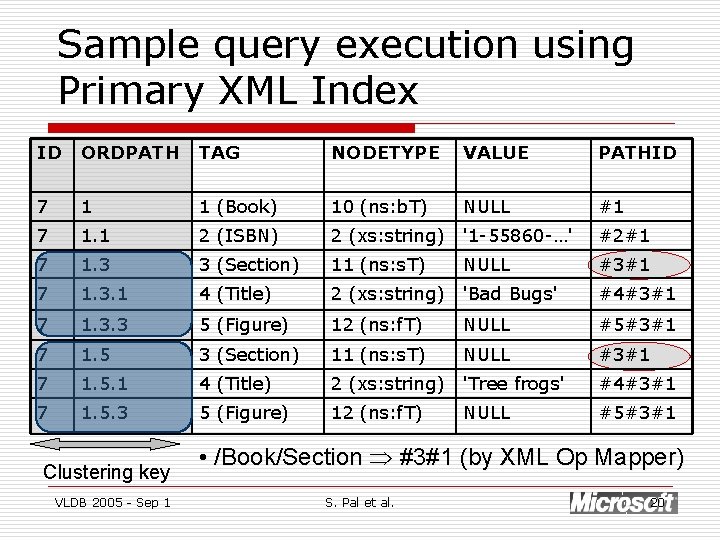 Sample query execution using Primary XML Index

| ID | ORDPATH | TAG | NODETYPE | VALUE | PATHID |
|---|---|---|---|---|---|
| 7 | 1 | 1 (Book) | 10 (ns:bT) | NULL | #1 |
| 7 | 1.1 | 2 (ISBN) | 2 (xs:string) | '1-55860-...' | #2#1 |
| 7 | 1.3 | 3 (Section) | 11 (ns:sT) | NULL | #3#1 |
| 7 | 1.3.1 | 4 (Title) | 2 (xs:string) | 'Bad Bugs' | #4#3#1 |
| 7 | 1.3.3 | 5 (Figure) | 12 (ns:fT) | NULL | #5#3#1 |
| 7 | 1.5 | 3 (Section) | 11 (ns:sT) | NULL | #3#1 |
| 7 | 1.5.1 | 4 (Title) | 2 (xs:string) | 'Tree frogs' | #4#3#1 |
| 7 | 1.5.3 | 5 (Figure) | 12 (ns:fT) | NULL | #5#3#1 |

Clustering key

• /Book/Section $\Rightarrow$ #3#1 (by XML Op Mapper)

VLDB 2005 - Sep 1 S. Pal et al. Microsoft 20